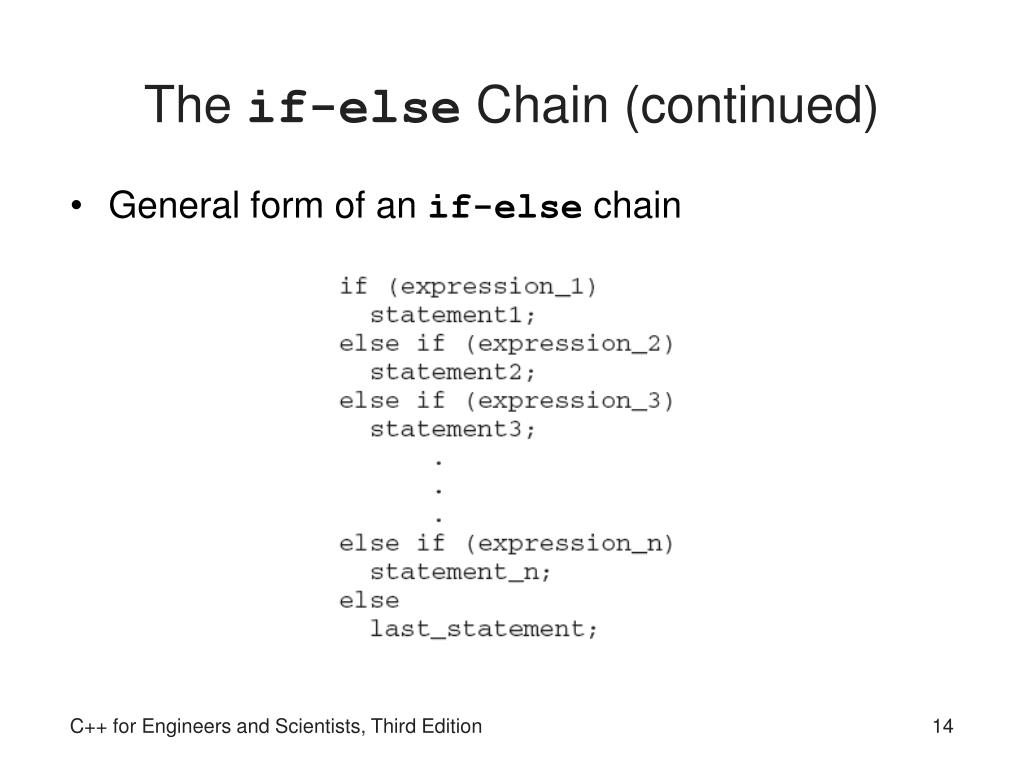 The if-else Chain (continued)

• General form of an if-else chain

if (expression_1)
  statement1;
else if (expression_2)
  statement2;
else if (expression_3)
  statement3;
      .
      .
      .
else if (expression_n)
  statement_n;
else
  last_statement;

C++ for Engineers and Scientists, Third Edition

14